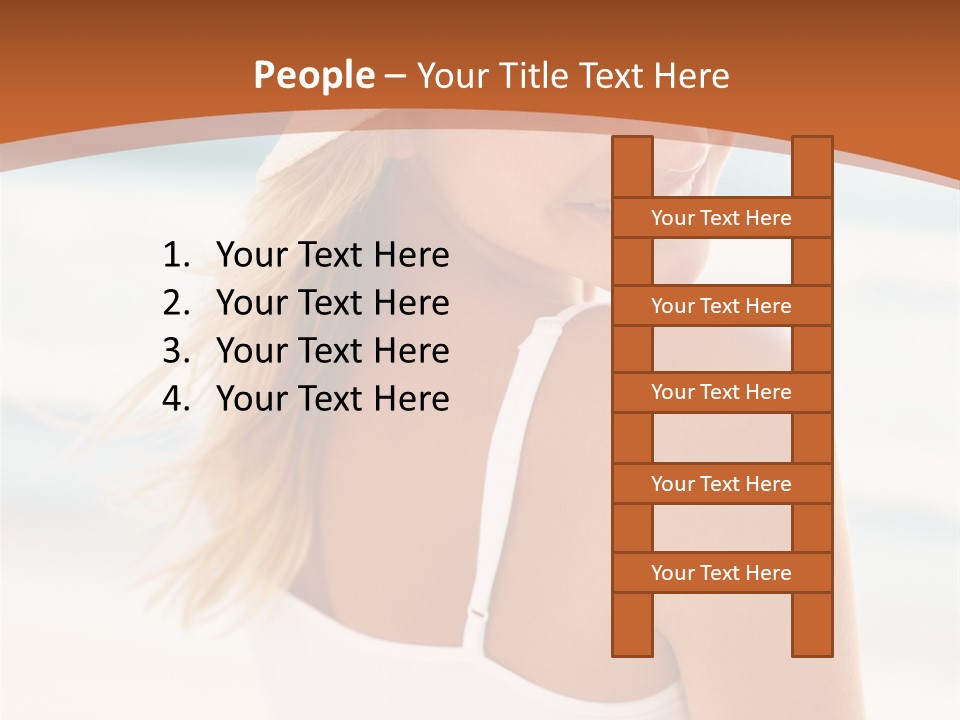 People – Your Title Text Here

1. Your Text Here
2. Your Text Here
3. Your Text Here
4. Your Text Here

Your Text Here

Your Text Here

Your Text Here

Your Text Here

Your Text Here